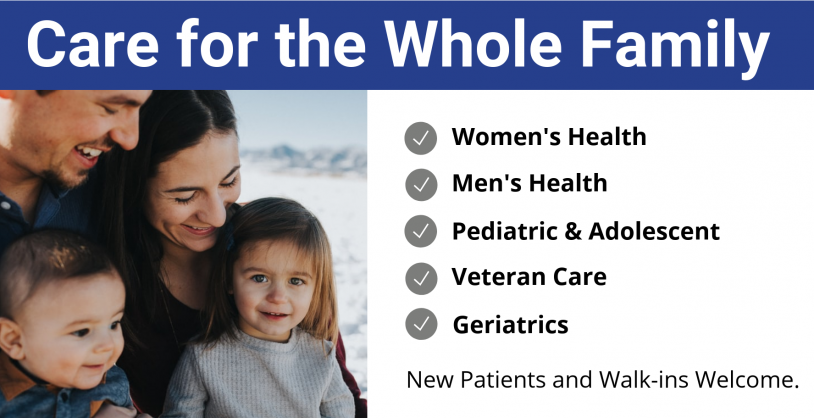 Care for the Whole Family

Women's Health
Men's Health
Pediatric & Adolescent
Veteran Care
Geriatrics

New Patients and Walk-ins Welcome.